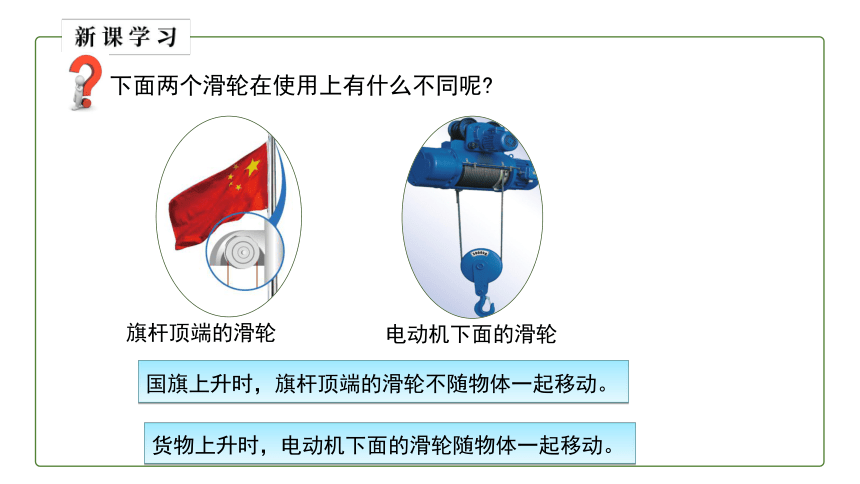 新课学习

下面两个滑轮在使用上有什么不同呢?

旗杆顶端的滑轮

电动机下面的滑轮

国旗上升时，旗杆顶端的滑轮不随物体一起移动。

货物上升时，电动机下面的滑轮随物体一起移动。